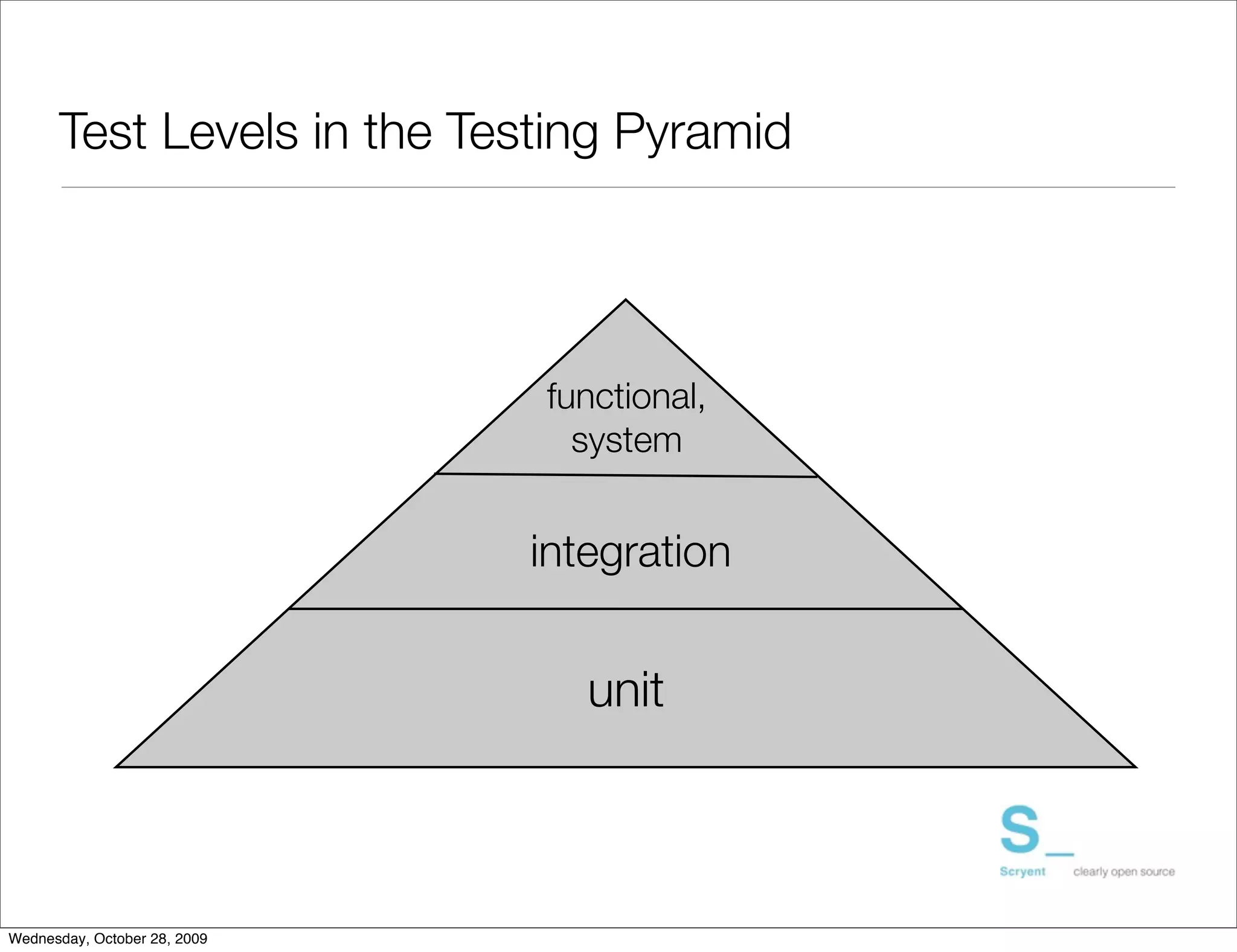 Test Levels in the Testing Pyramid

functional, system

integration

unit

S_

Scryent clearly open source

Wednesday, October 28, 2009